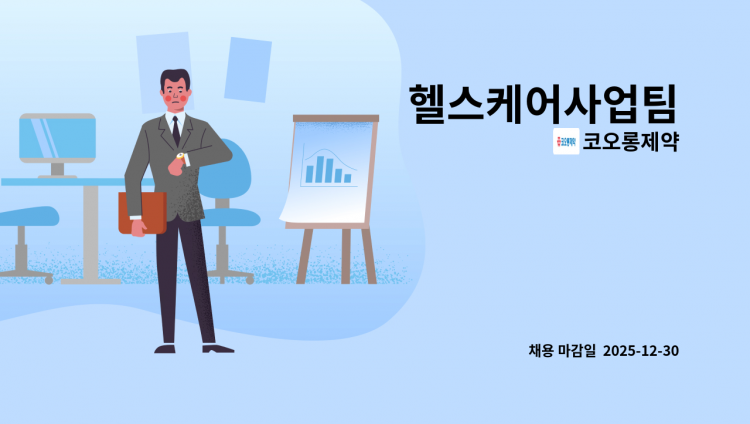 헬스케어사업팀

코오롱제약

채용 마감일 2025-12-30